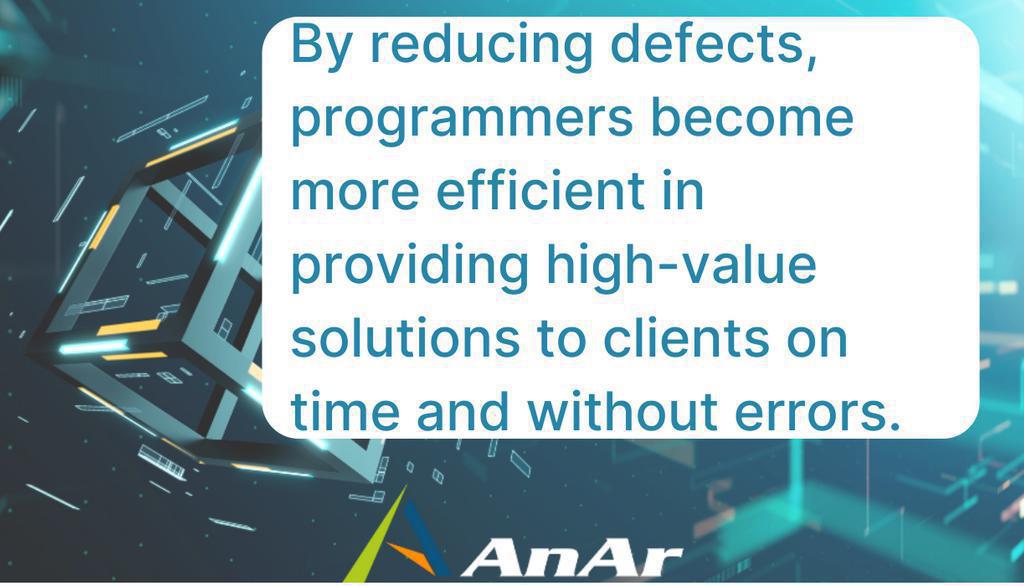 By reducing defects, programmers become more efficient in providing high-value solutions to clients on time and without errors.

AnAr